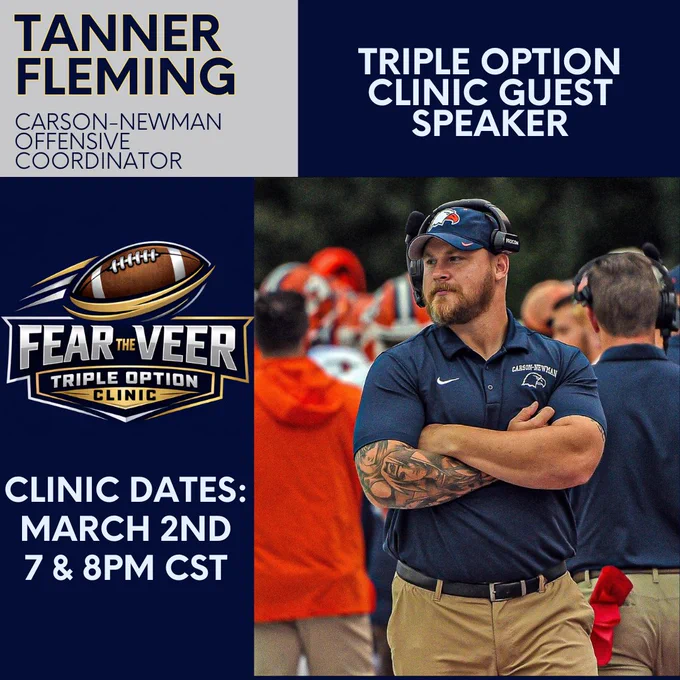 TANNER FLEMING

CARSON-NEWMAN OFFENSIVE COORDINATOR

TRIPLE OPTION CLINIC GUEST SPEAKER

FEAR THE VEER
TRIPLE OPTION
CLINIC

CLINIC DATES:
MARCH 2ND
7 & 8PM CST

CARSON-NEWMAN